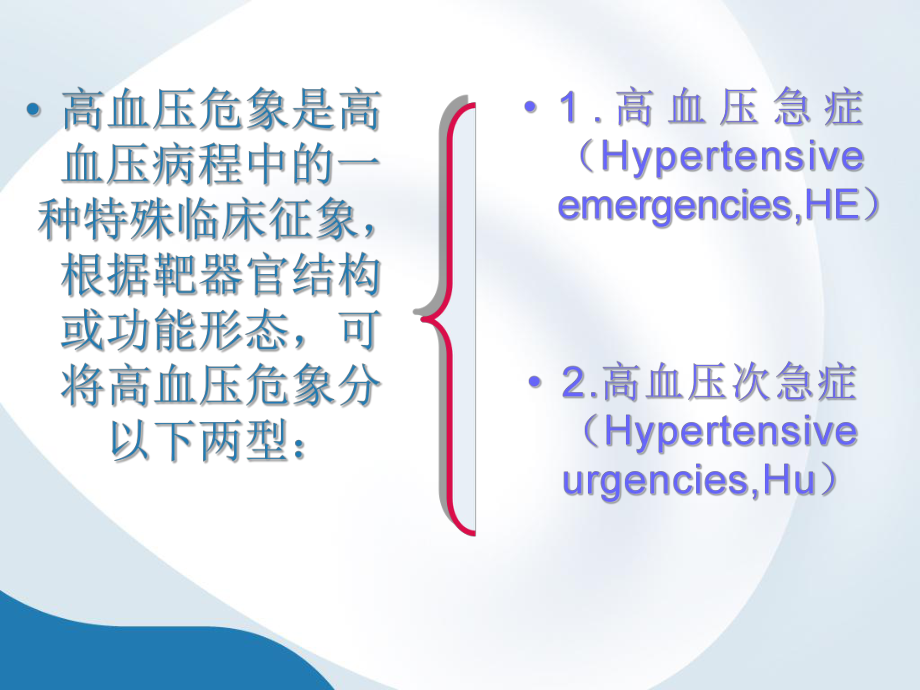 • 高血压危象是高血压病程中的一种特殊临床征象，根据靶器官结构或功能形态，可将高血压危象分以下两型：

• 1 . 高 血 压 急 症（Hypertensive emergencies,HE）

• 2.高血压次急症（Hypertensive urgencies,Hu）